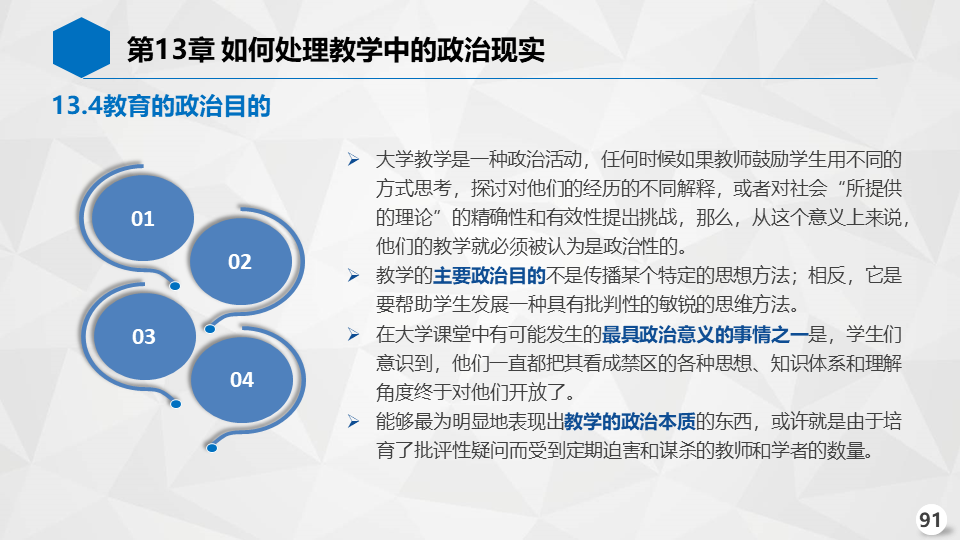 第13章 如何处理教学中的政治现实

13.4教育的政治目的

01

02

03

04

➢ 大学教学是一种政治活动，任何时候如果教师鼓励学生用不同的方式思考，探讨对他们的经历的不同解释，或者对社会“所提供的理论”的精确性和有效性提出挑战，那么，从这个意义上来说，他们的教学就必须被认为是政治性的。

➢ 教学的主要政治目的不是传播某个特定的思想方法；相反，它是要帮助学生发展一种具有批判性的敏锐的思维方法。

➢ 在大学课堂中有可能发生的最具政治意义的事情之一是，学生们意识到，他们一直都把其看成禁区的各种思想、知识体系和理解角度终于对他们开放了。

➢ 能够最为明显地表现出教学的政治本质的东西，或许就是由于培育了批评性疑问而受到定期迫害和谋杀的教师和学者的数量。

91